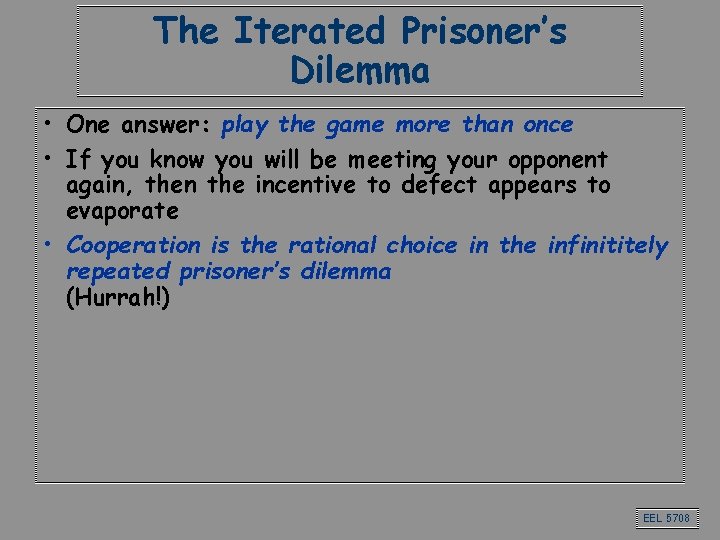 The Iterated Prisoner's Dilemma

• One answer: play the game more than once

• If you know you will be meeting your opponent again, then the incentive to defect appears to evaporate

• Cooperation is the rational choice in the infinititely repeated prisoner's dilemma
(Hurrah!)

EEL 5708